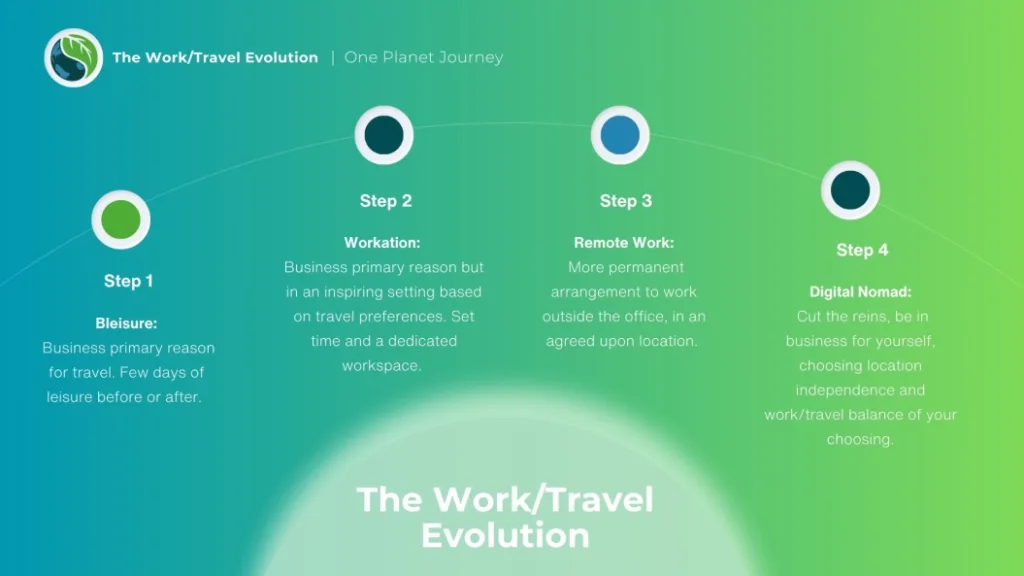 The Work/Travel Evolution | One Planet Journey

Step 1

Bleisure:
Business primary reason for travel. Few days of leisure before or after.

Step 2

Workation:
Business primary reason but in an inspiring setting based on travel preferences. Set time and a dedicated workspace.

Step 3

Remote Work:
More permanent arrangement to work outside the office, in an agreed upon location.

Step 4

Digital Nomad:
Cut the reins, be in business for yourself, choosing location independence and work/travel balance of your choosing.

The Work/Travel Evolution